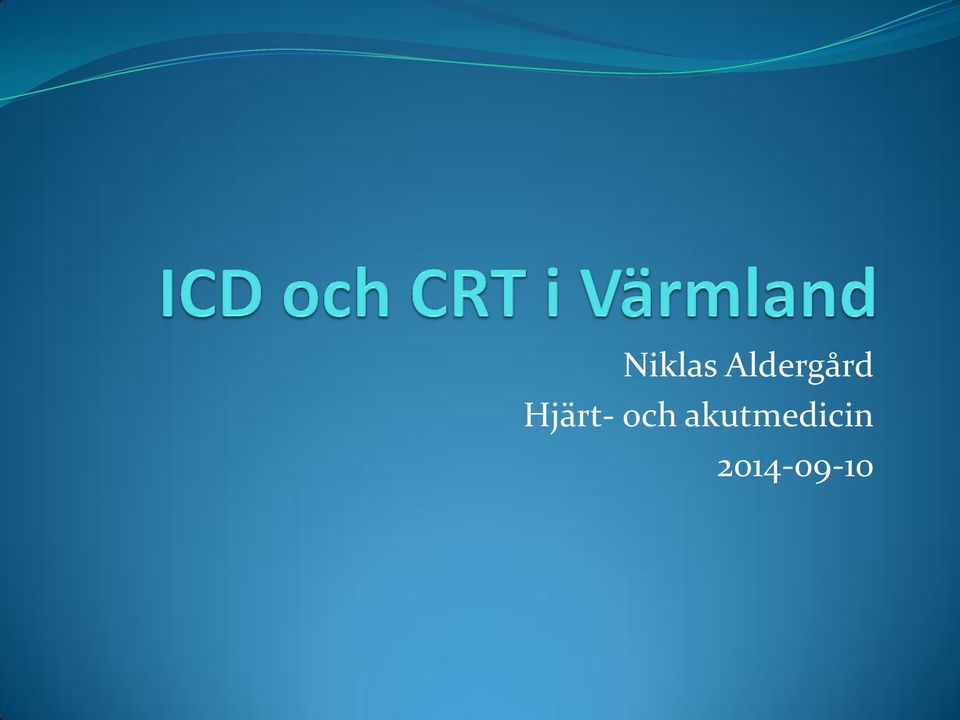 ICD och CRT i Värmland

Niklas Aldergård
Hjärt- och akutmedicin
2014-09-10